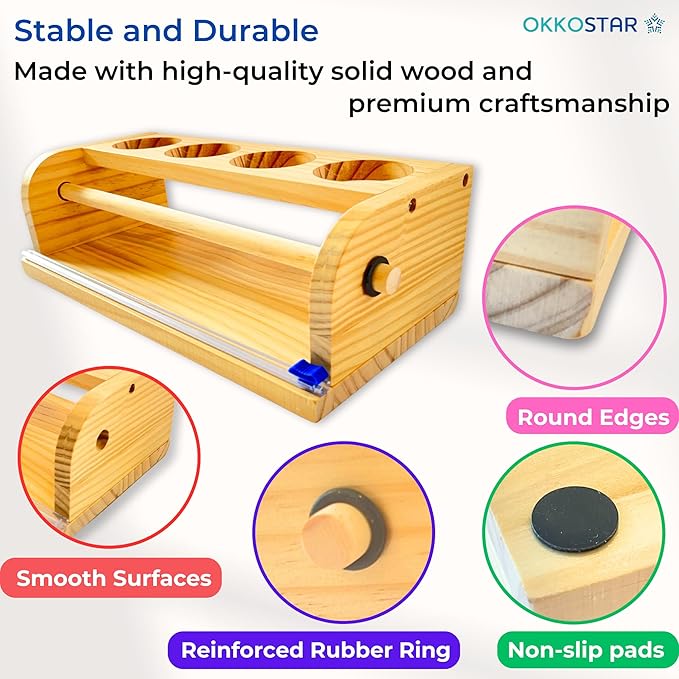 Stable and Durable

OKKOSTAR

Made with high-quality solid wood and premium craftsmanship

Round Edges

Smooth Surfaces

Reinforced Rubber Ring

Non-slip pads